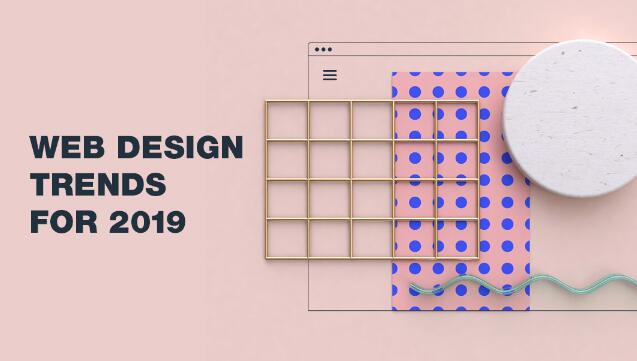 WEB DESIGN TRENDS FOR 2019